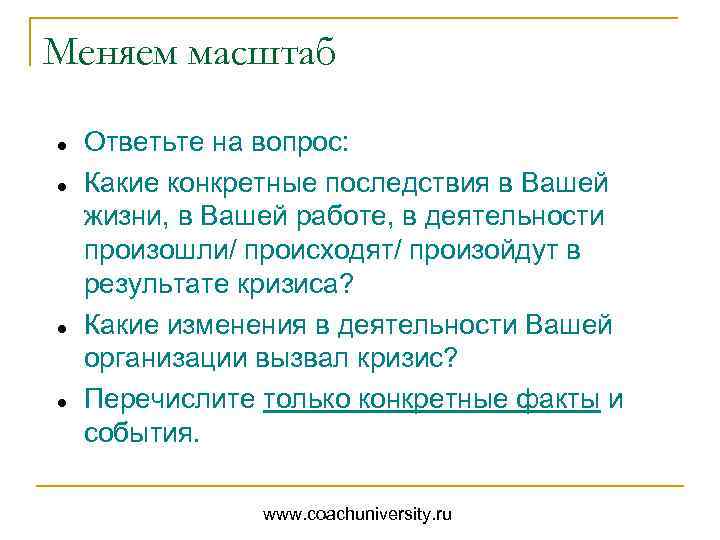 Меняем масштаб

- Ответьте на вопрос:
- Какие конкретные последствия в Вашей жизни, в Вашей работе, в деятельности произошли/ происходят/ произойдут в результате кризиса?
- Какие изменения в деятельности Вашей организации вызвал кризис?
- Перечислите только конкретные факты и события.

www.coachuniversity.ru